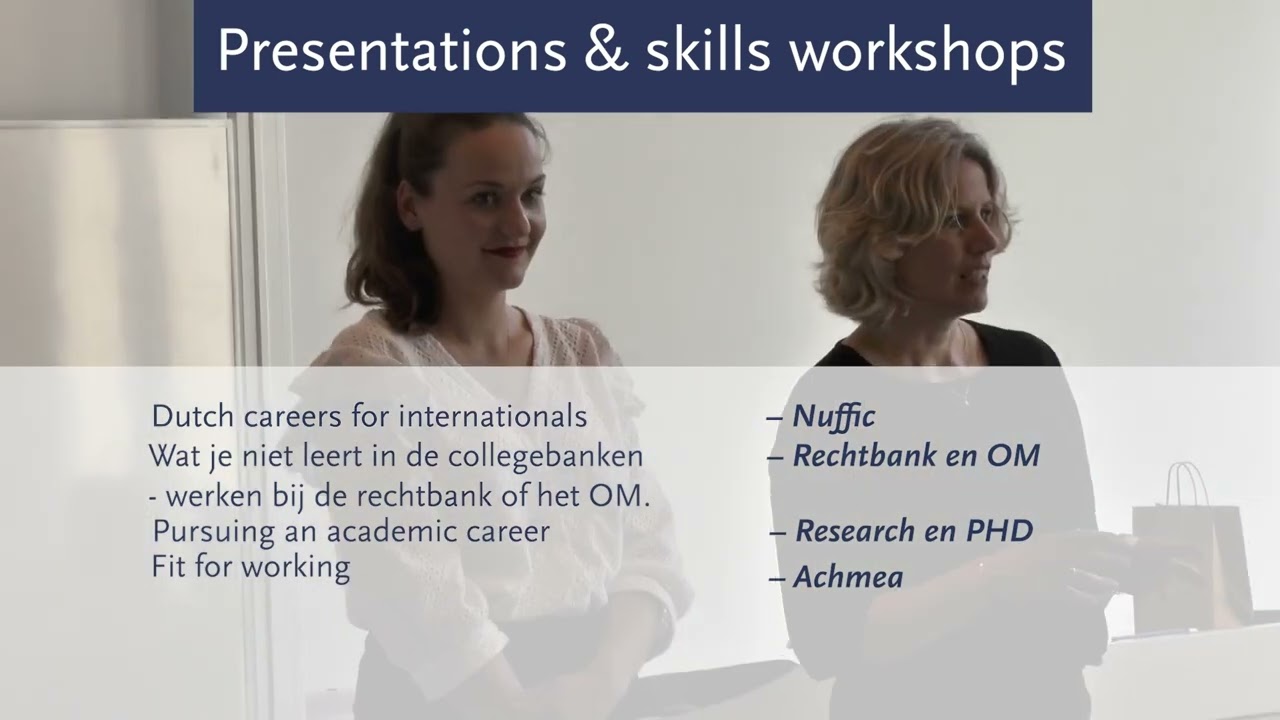 Presentations & skills workshops

Dutch careers for internationals
Wat je niet leert in de collegebanken
- werken bij de rechtbank of het OM.
Pursuing an academic career
Fit for working

– Nuffic
– Rechtbank en OM
– Research en PHD
– Achmea